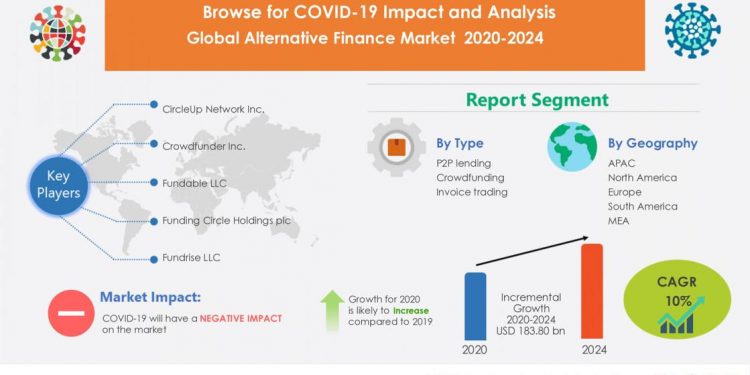 Browse for COVID-19 Impact and Analysis
Global Alternative Finance Market 2020-2024

Key Players

CircleUp Network Inc.

Crowdfunder Inc.

Fundable LLC

Funding Circle Holdings plc

Fundrise LLC

Report Segment

By Type
P2P lending
Crowdfunding
Invoice trading

By Geography
APAC
North America
Europe
South America
MEA

Market Impact:
COVID-19 will have a NEGATIVE IMPACT on the market

Growth for 2020 is likely to Increase compared to 2019

Incremental Growth 2020-2024 USD 183.80 bn

2020

2024

CAGR 10%